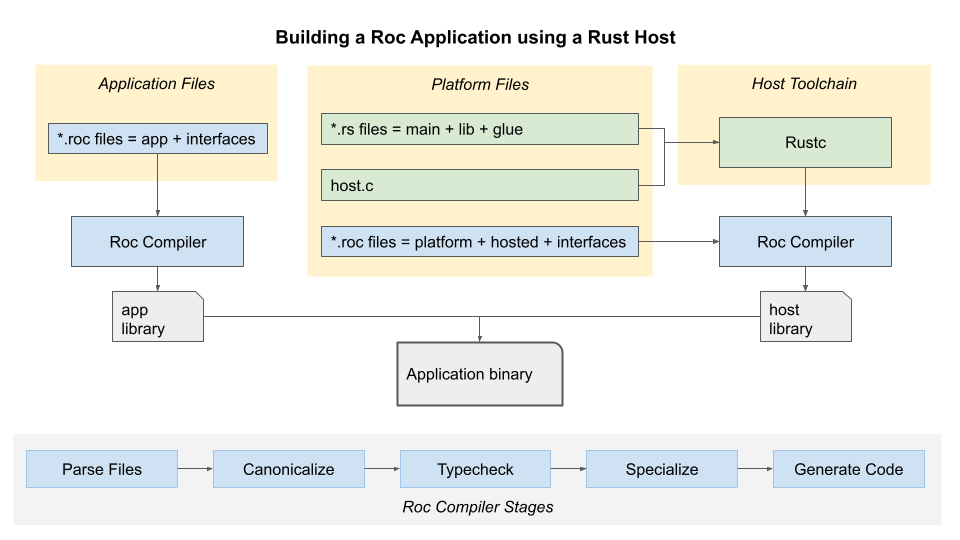 Building a Roc Application using a Rust Host

Application Files

*.roc files = app + interfaces

Roc Compiler

app library

Platform Files

*.rs files = main + lib + glue

host.c

*.roc files = platform + hosted + interfaces

Host Toolchain

Rustc

Roc Compiler

host library

Application binary

Parse Files

Canonicalize

Typecheck

Specialize

Generate Code

Roc Compiler Stages